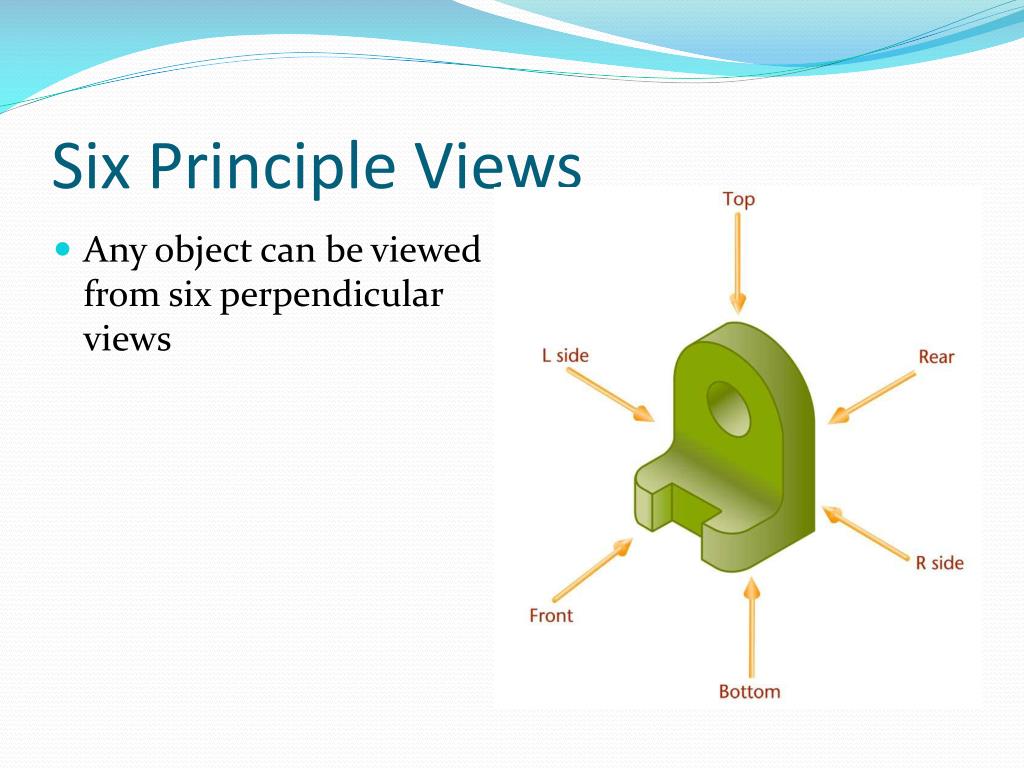 Six Principle Views

Any object can be viewed from six perpendicular views

Top
L side
Rear
R side
Front
Bottom